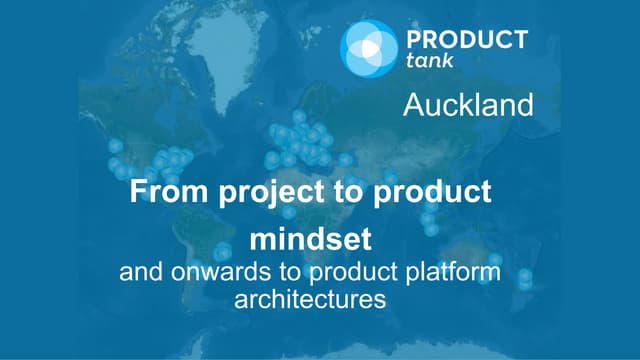 PRODUCT
tank

Auckland

From project to product mindset

and onwards to product platform architectures